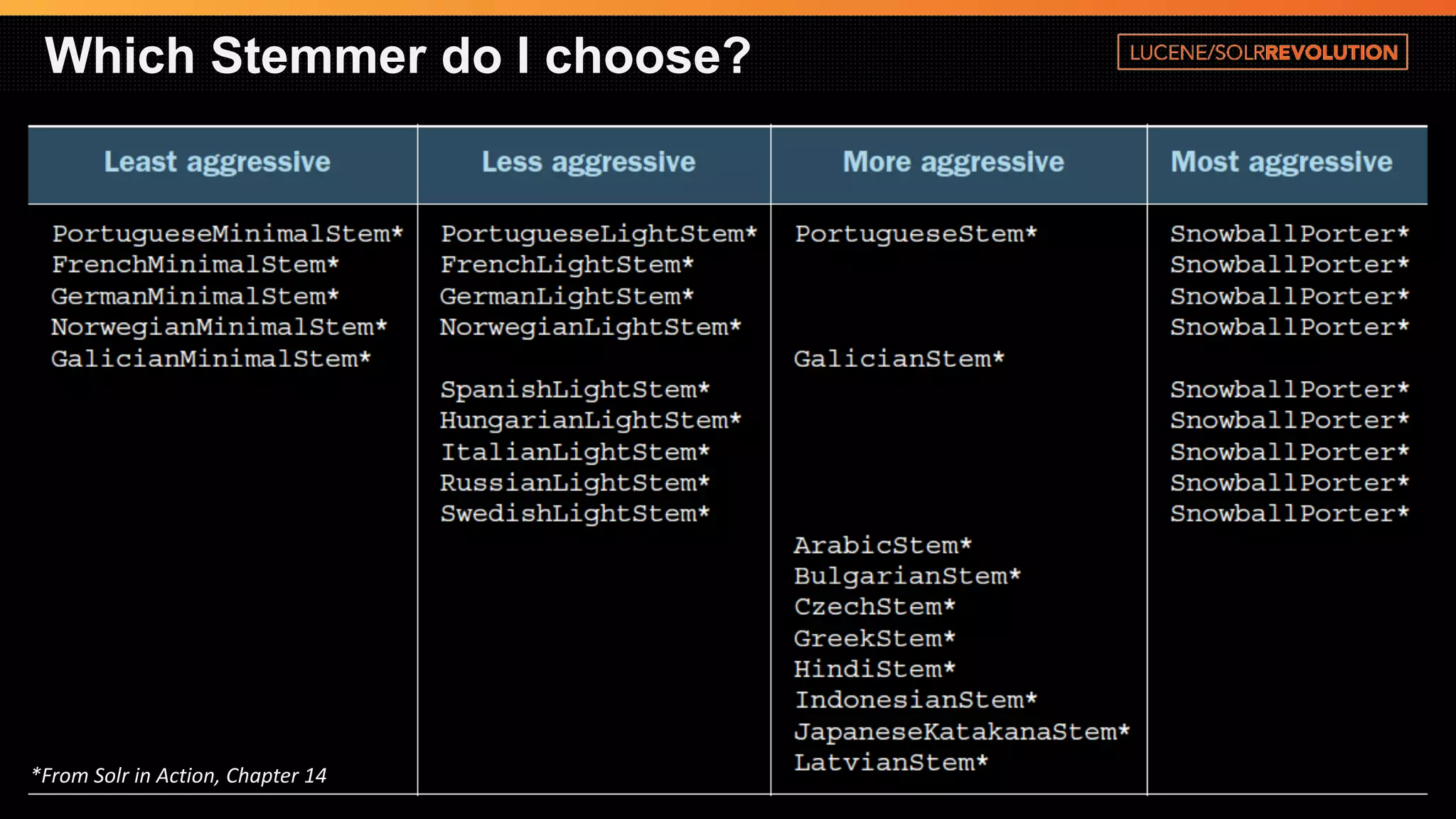 Which Stemmer do I choose?

LUCENE/SOLRREVOLUTION

| Least aggressive | Less aggressive | More aggressive | Most aggressive |
|---|---|---|---|
| PortugueseMinimalStem* | PortugueseLightStem* | PortugueseStem* | SnowballPorter* |
| FrenchMinimalStem* | FrenchLightStem* | | SnowballPorter* |
| GermanMinimalStem* | GermanLightStem* | | SnowballPorter* |
| NorwegianMinimalStem* | NorwegianLightStem* | | SnowballPorter* |
| GalicianMinimalStem* | | GalicianStem* | |
| | SpanishLightStem* | | SnowballPorter* |
| | HungarianLightStem* | | SnowballPorter* |
| | ItalianLightStem* | | SnowballPorter* |
| | RussianLightStem* | | SnowballPorter* |
| | SwedishLightStem* | | SnowballPorter* |
| | | ArabicStem* | |
| | | BulgarianStem* | |
| | | CzechStem* | |
| | | GreekStem* | |
| | | HindiStem* | |
| | | IndonesianStem* | |
| | | JapaneseKatakanaStem* | |
| | | LatvianStem* | |

*From Solr in Action, Chapter 14